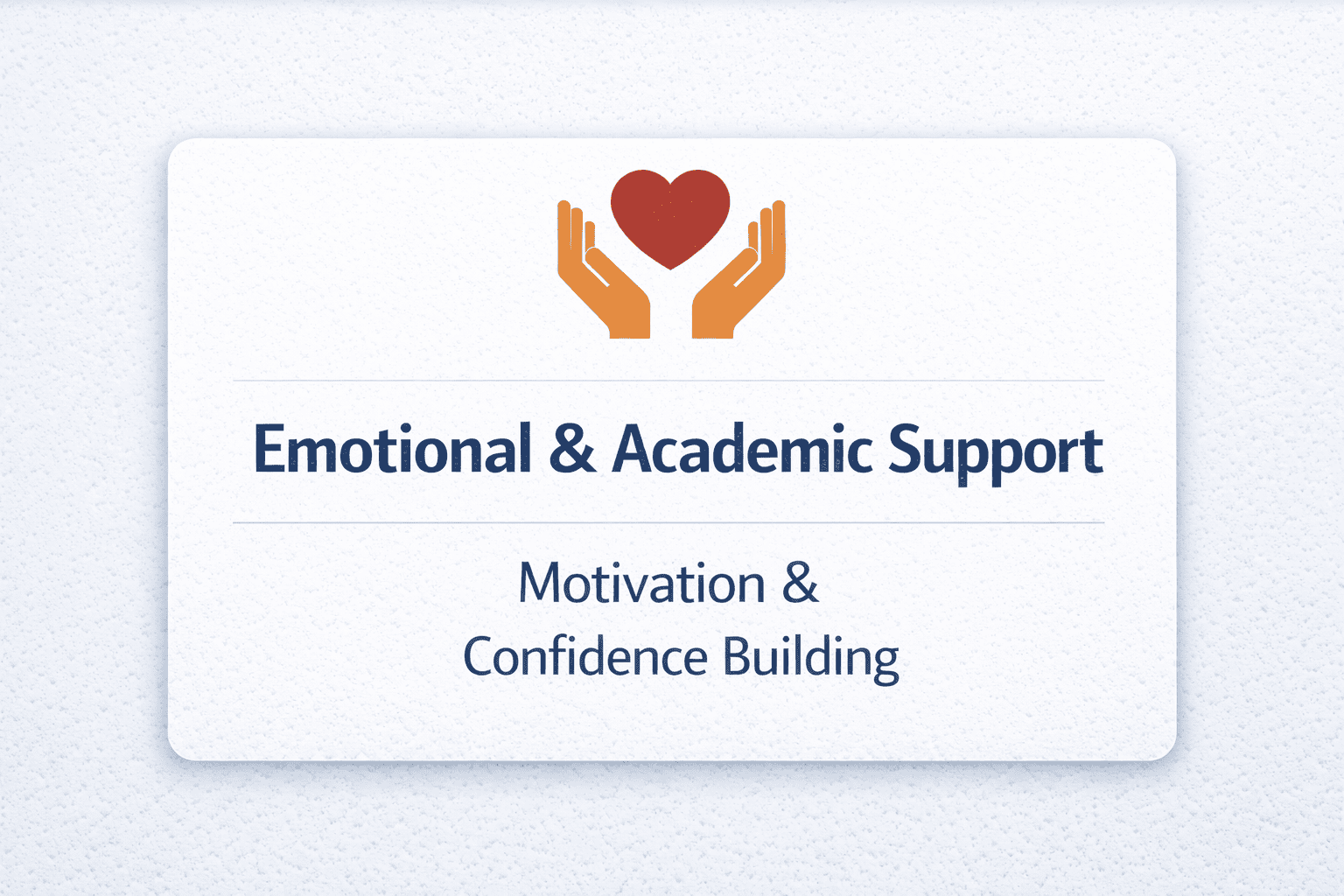 Emotional & Academic Support

Motivation & Confidence Building